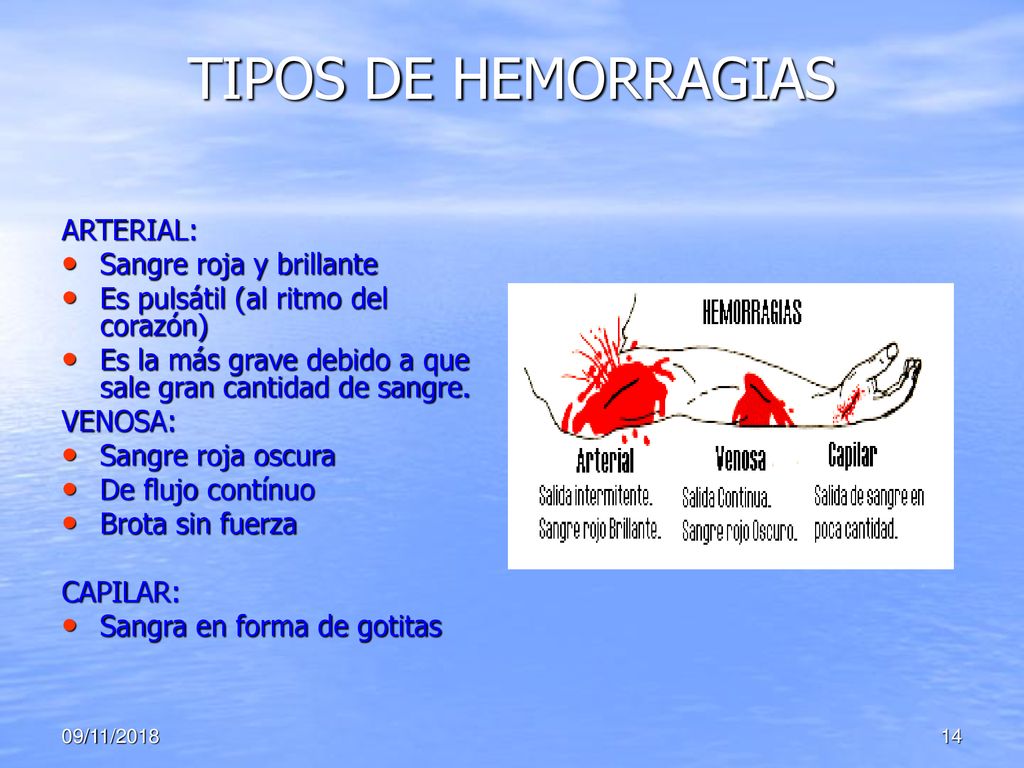 TIPOS DE HEMORRAGIAS

ARTERIAL:
• Sangre roja y brillante
• Es pulsátil (al ritmo del corazón)
• Es la más grave debido a que sale gran cantidad de sangre.
VENOSA:
• Sangre roja oscura
• De flujo contínuo
• Brota sin fuerza

CAPILAR:
• Sangra en forma de gotitas

HEMORRAGIAS

Arterial
Salida intermitente.
Sangre rojo Brillante.

Venosa
Salida Continua.
Sangre rojo Oscuro.

Capilar
Salida de sangre en poca cantidad.

09/11/2018

14